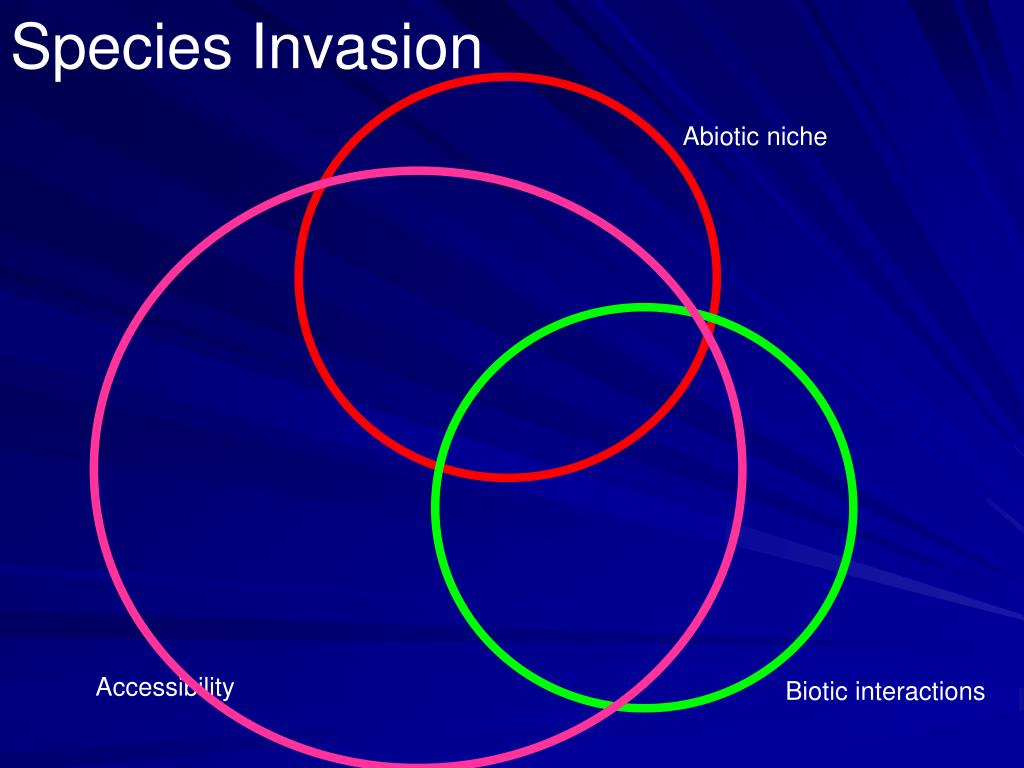 Species Invasion

Abiotic niche

Accessibility

Biotic interactions